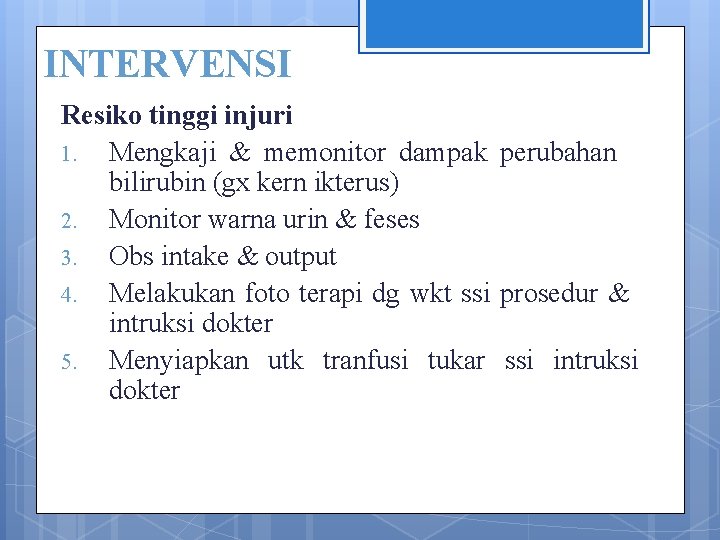 INTERVENSI

Resiko tinggi injuri

1. Mengkaji & memonitor dampak perubahan bilirubin (gx kern ikterus)
2. Monitor warna urin & feses
3. Obs intake & output
4. Melakukan foto terapi dg wkt ssi prosedur & intruksi dokter
5. Menyiapkan utk tranfusi tukar ssi intruksi dokter